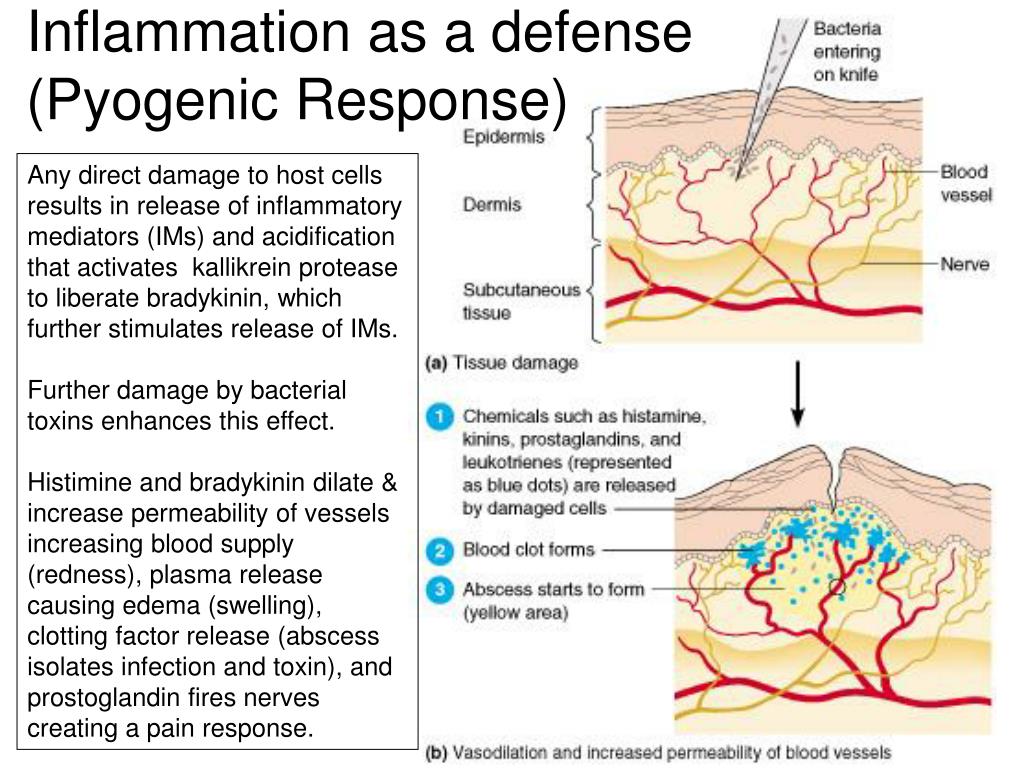 Inflammation as a defense (Pyogenic Response)

Any direct damage to host cells results in release of inflammatory mediators (IMs) and acidification that activates kallikrein protease to liberate bradykinin, which further stimulates release of IMs.

Further damage by bacterial toxins enhances this effect.

Histimine and bradykinin dilate & increase permeability of vessels increasing blood supply (redness), plasma release causing edema (swelling), clotting factor release (abscess isolates infection and toxin), and prostoglandin fires nerves creating a pain response.

Bacteria entering on knife

Epidermis

Dermis

Subcutaneous tissue

Blood vessel

Nerve

(a) Tissue damage

1 Chemicals such as histamine, kinins, prostaglandins, and leukotrienes (represented as blue dots) are released by damaged cells

2 Blood clot forms

3 Abscess starts to form (yellow area)

(b) Vasodilation and increased permeability of blood vessels